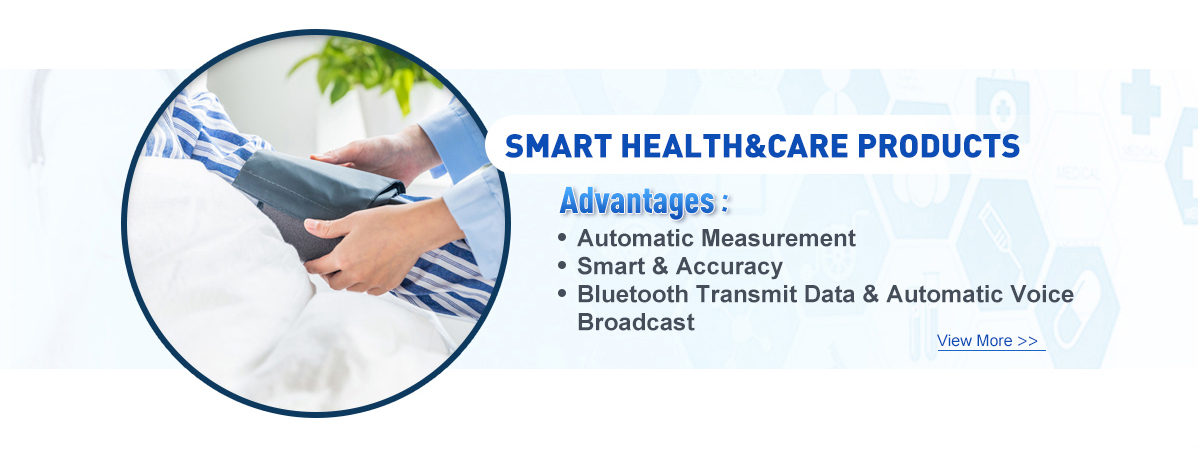 SMART HEALTH&CARE PRODUCTS

Advantages :

• Automatic Measurement
• Smart & Accuracy
• Bluetooth Transmit Data & Automatic Voice Broadcast

View More >>